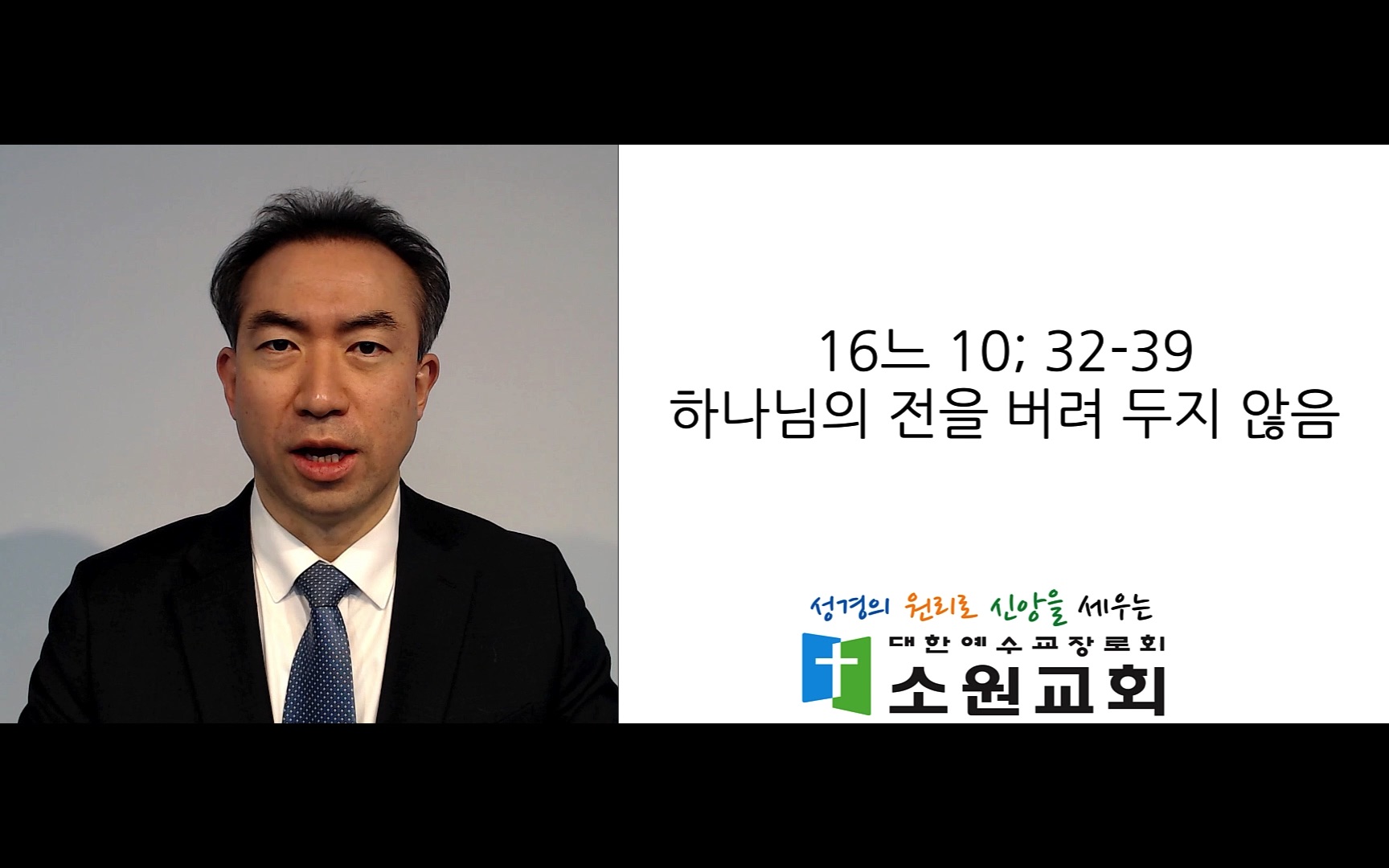 16느 10; 32-39
하나님의 전을 버려 두지 않음

성경의 원리로 신앙을 세우는
대한예수교장로회
소원교회